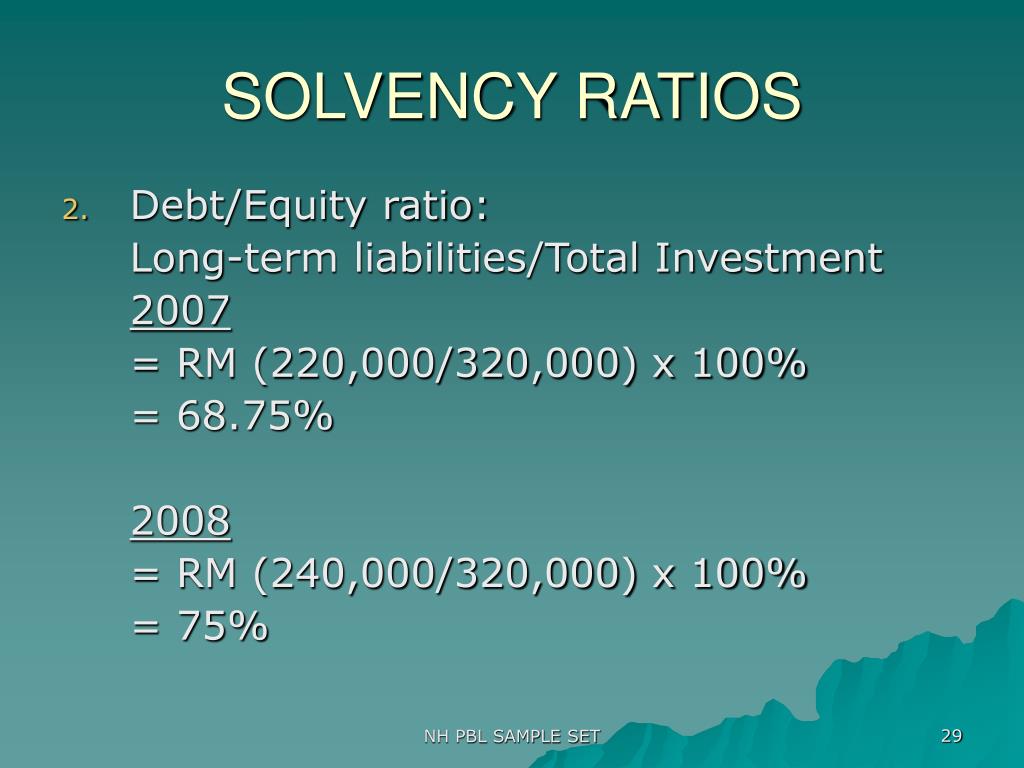 SOLVENCY RATIOS

2. Debt/Equity ratio:
Long-term liabilities/Total Investment
2007
= RM (220,000/320,000) x 100%
= 68.75%

2008
= RM (240,000/320,000) x 100%
= 75%

NH PBL SAMPLE SET

29